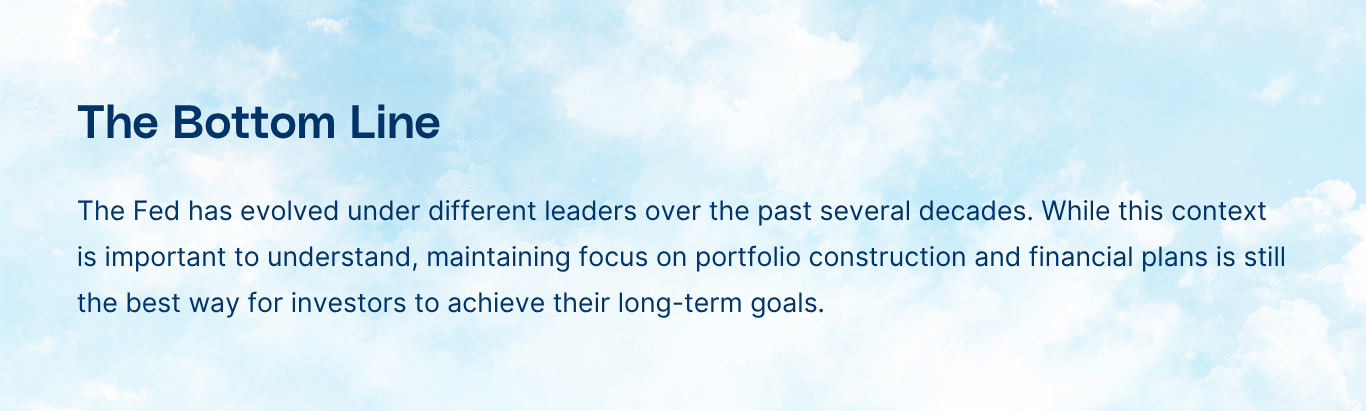 The Bottom Line

The Fed has evolved under different leaders over the past several decades. While this context is important to understand, maintaining focus on portfolio construction and financial plans is still the best way for investors to achieve their long-term goals.